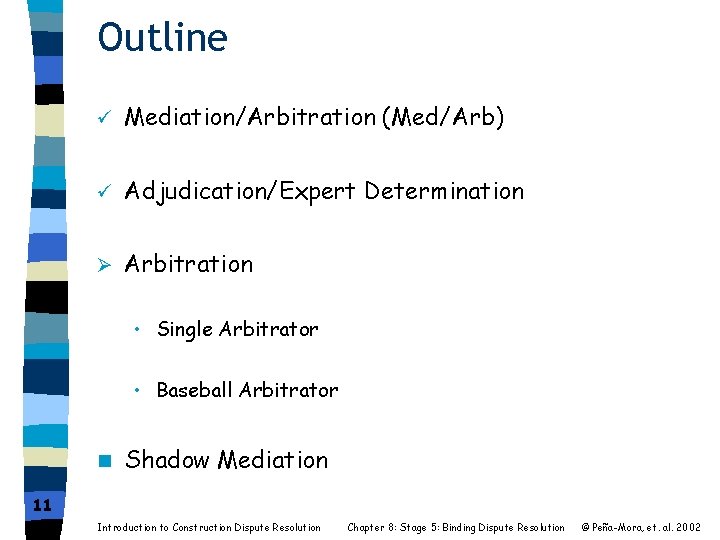 Outline

✓ Mediation/Arbitration (Med/Arb)

✓ Adjudication/Expert Determination

➢ Arbitration

• Single Arbitrator

• Baseball Arbitrator

■ Shadow Mediation

11

Introduction to Construction Dispute Resolution    Chapter 8: Stage 5: Binding Dispute Resolution    © Peña-Mora, et. al. 2002